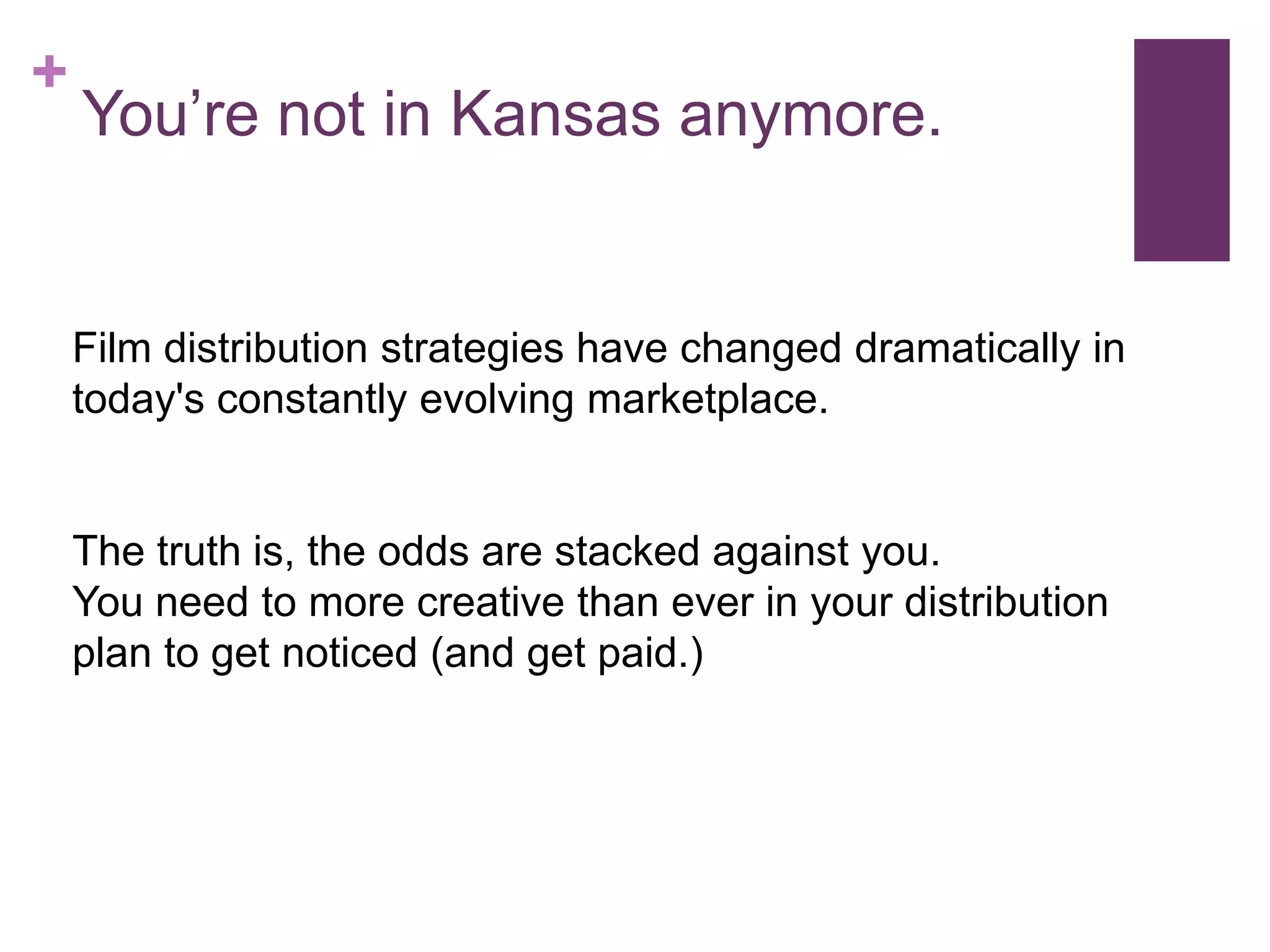 + You’re not in Kansas anymore.

Film distribution strategies have changed dramatically in today's constantly evolving marketplace.

The truth is, the odds are stacked against you.
You need to more creative than ever in your distribution plan to get noticed (and get paid.)